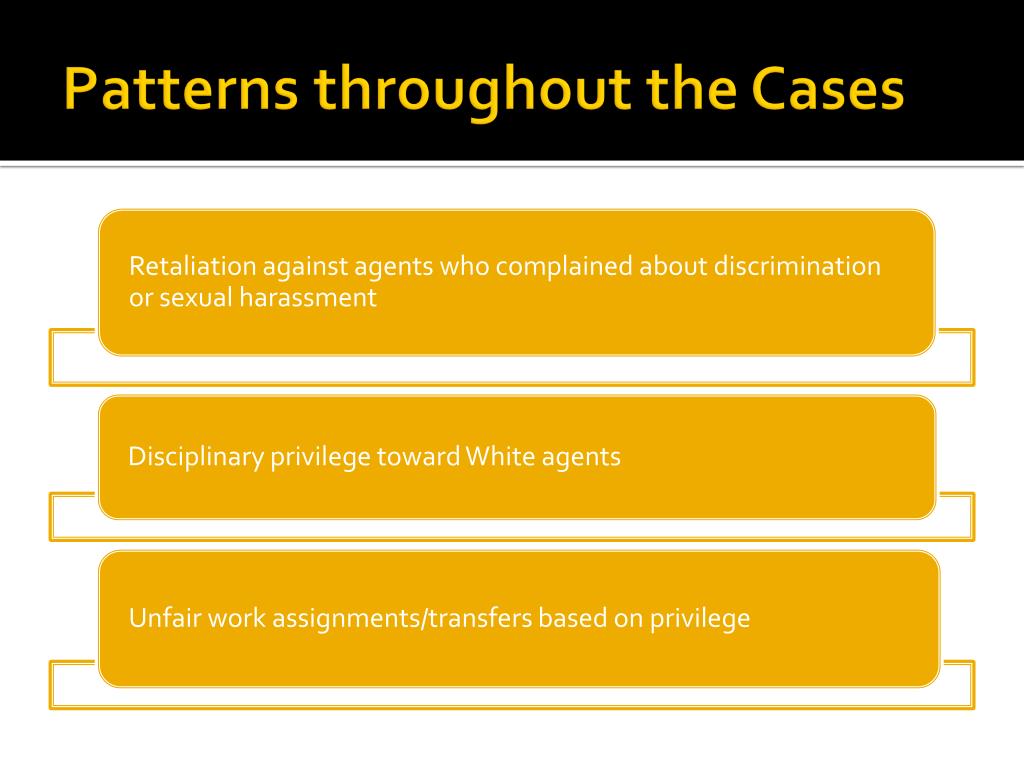 Patterns throughout the Cases

Retaliation against agents who complained about discrimination or sexual harassment

Disciplinary privilege toward White agents

Unfair work assignments/transfers based on privilege